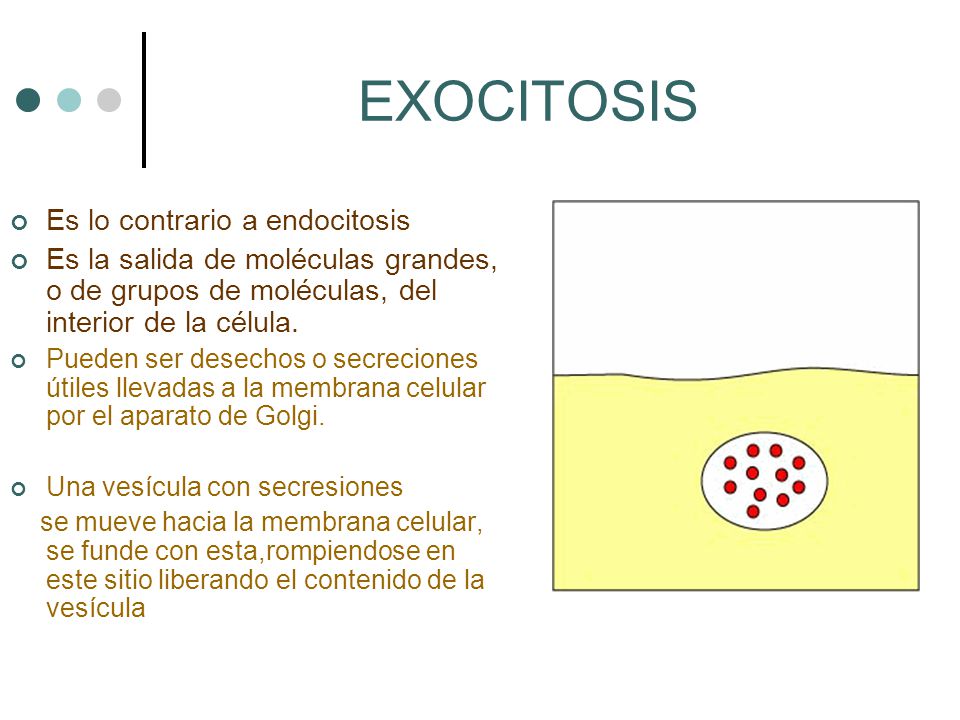 EXOCITOSIS

Es lo contrario a endocitosis

Es la salida de moléculas grandes, o de grupos de moléculas, del interior de la célula.

Pueden ser desechos o secreciones útiles llevadas a la membrana celular por el aparato de Golgi.

Una vesícula con secresiones se mueve hacia la membrana celular, se funde con esta,rompiendose en este sitio liberando el contenido de la vesícula